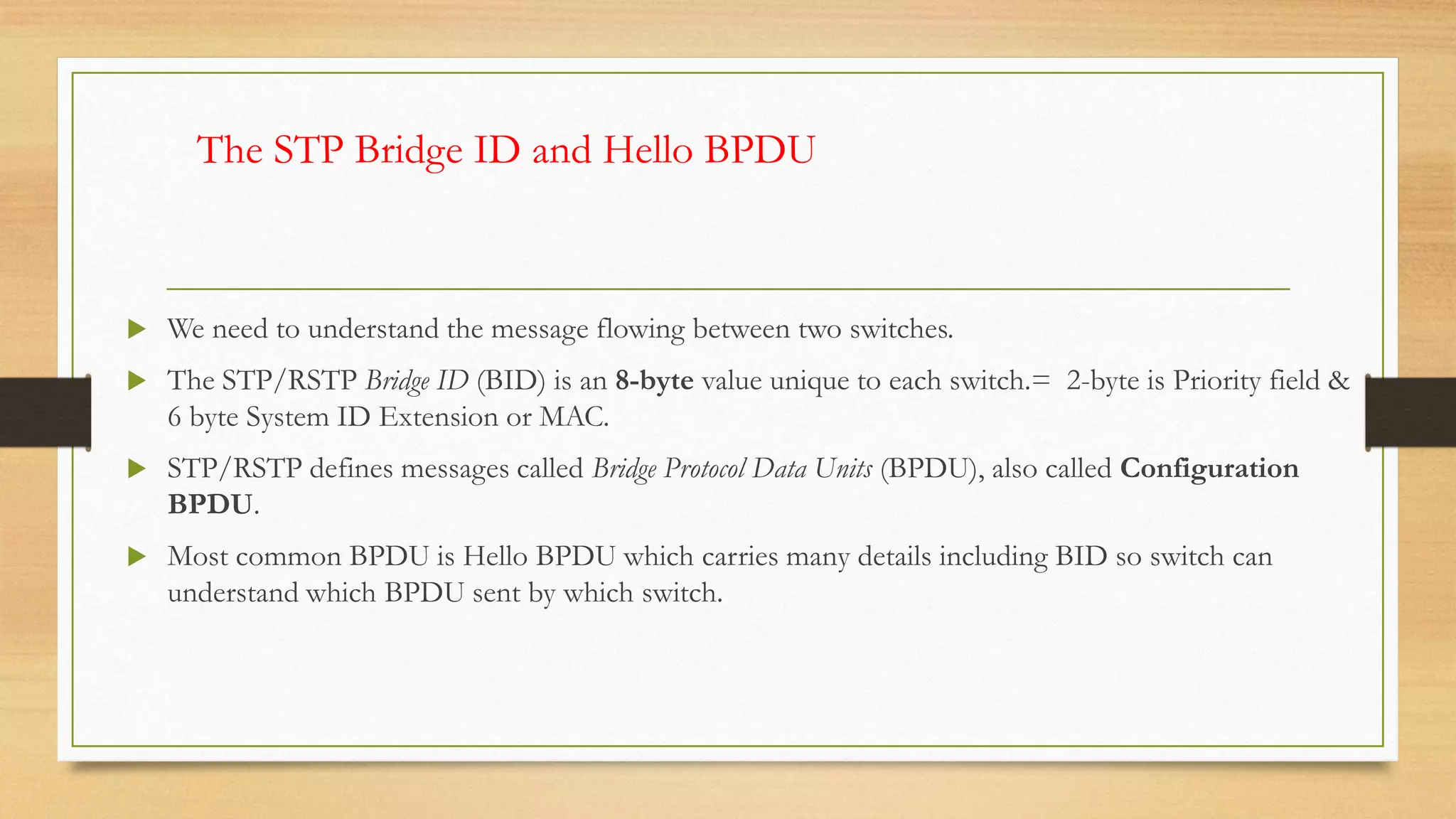 The STP Bridge ID and Hello BPDU

We need to understand the message flowing between two switches.

The STP/RSTP Bridge ID (BID) is an 8-byte value unique to each switch.= 2-byte is Priority field & 6 byte System ID Extension or MAC.

STP/RSTP defines messages called Bridge Protocol Data Units (BPDU), also called Configuration BPDU.

Most common BPDU is Hello BPDU which carries many details including BID so switch can understand which BPDU sent by which switch.